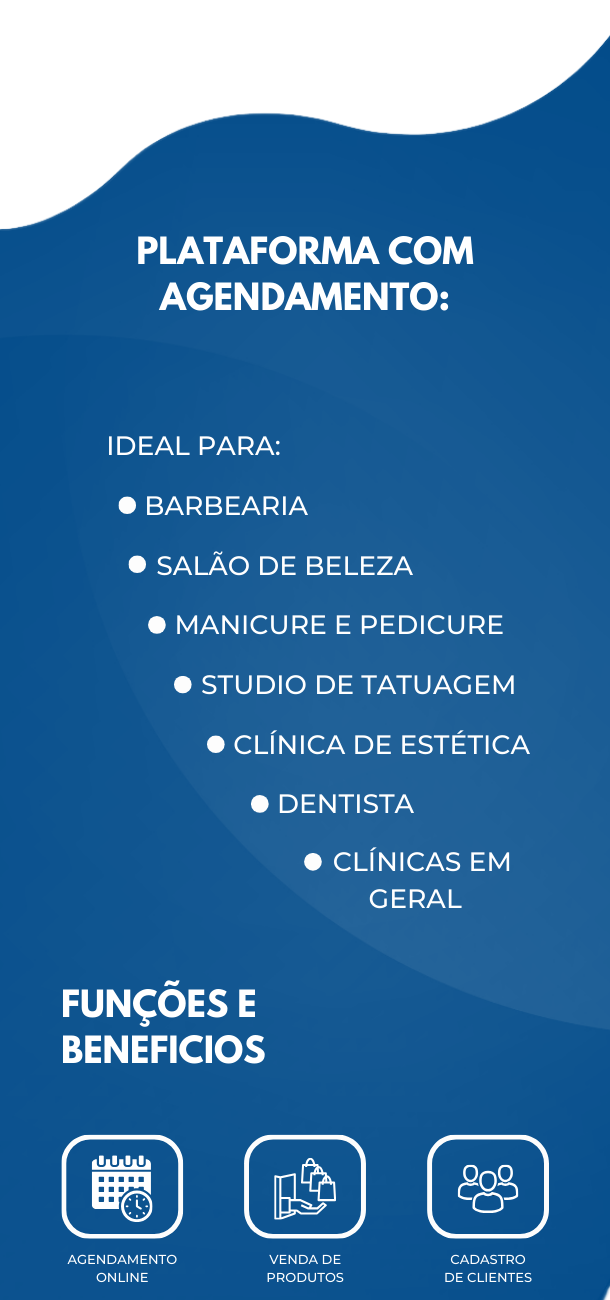 PLATAFORMA COM AGENDAMENTO:

IDEAL PARA:

● BARBEARIA

● SALÃO DE BELEZA

● MANICURE E PEDICURE

● STUDIO DE TATUAGEM

● CLÍNICA DE ESTÉTICA

● DENTISTA

● CLÍNICAS EM GERAL

FUNÇÕES E BENEFICIOS

AGENDAMENTO ONLINE

VENDA DE PRODUTOS

CADASTRO DE CLIENTES